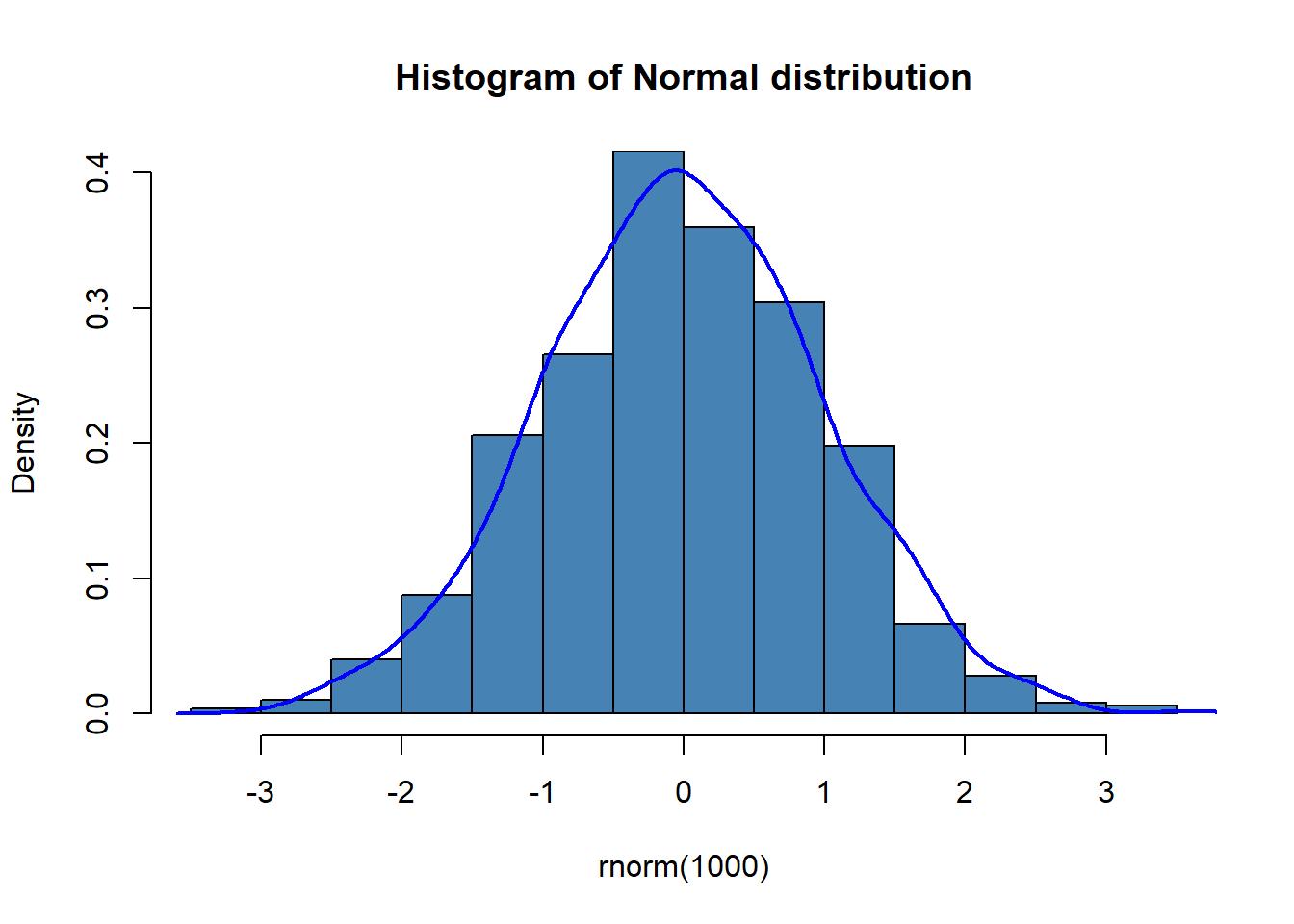 Histogram of Normal distribution

Density

0.4
0.3
0.2
0.1
0.0

-3
-2
-1
0
1
2
3

rnorm(1000)